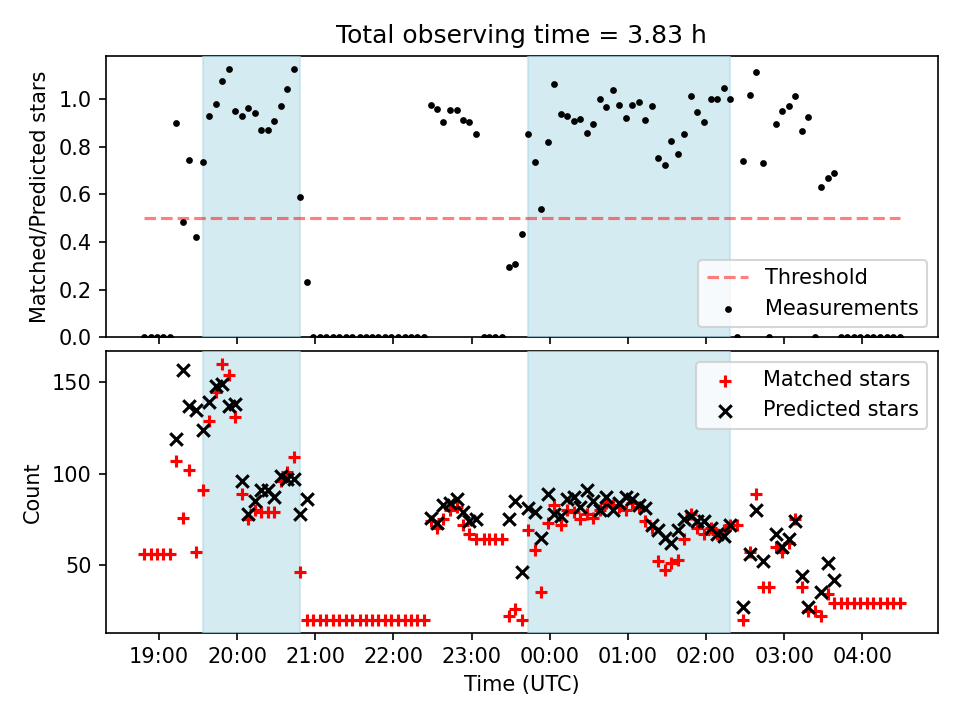 Total observing time = 3.83 h

Matched/Predicted stars

1.0
0.8
0.6
0.4
0.2
0.0

Threshold
Measurements

Count

150
100
50

Matched stars
Predicted stars

19:00
20:00
21:00
22:00
23:00
00:00
01:00
02:00
03:00
04:00

Time (UTC)